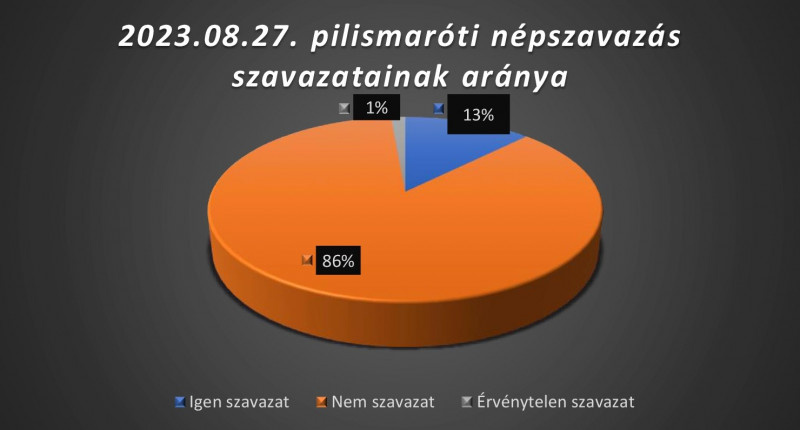 2023.08.27. pilismaróti népszavazás szavazatainak aránya

1%

13%

86%

Igen szavazat   Nem szavazat   Érvénytelen szavazat